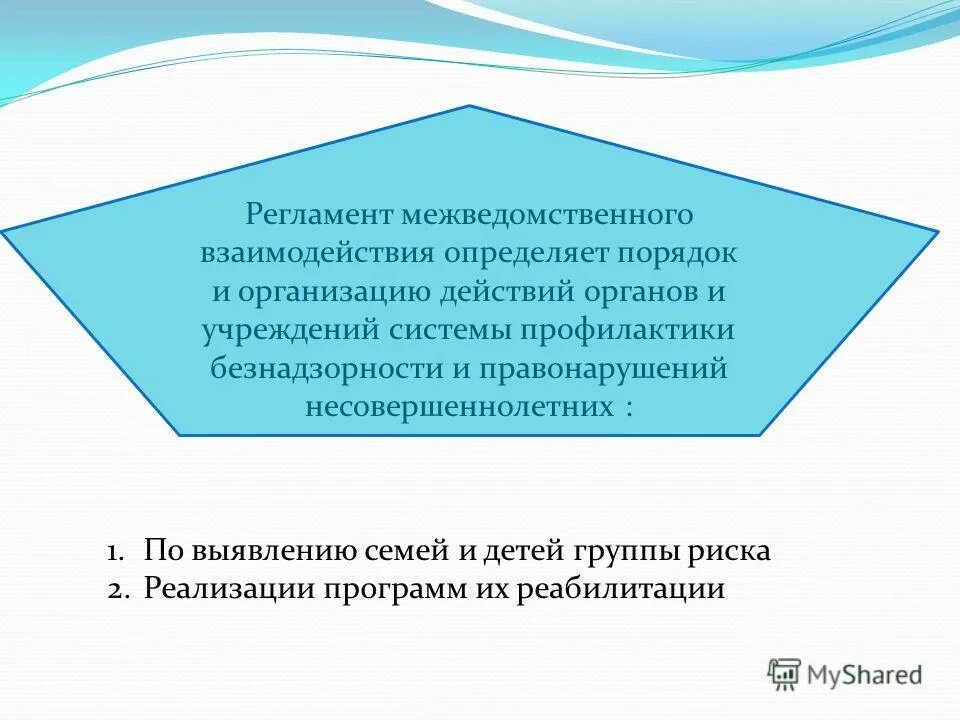 Регламент межведомственного взаимодействия определяет порядок и организацию действий органов и учреждений системы профилактики безнадзорности и правонарушений несовершеннолетних :

1. По выявлению семей и детей группы риска
2. Реализации программ их реабилитации

MyShared